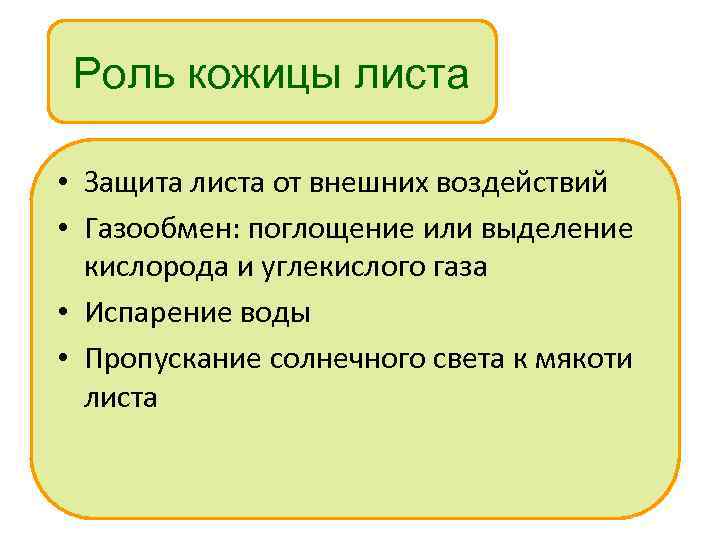 Роль кожицы листа

• Защита листа от внешних воздействий
• Газообмен: поглощение или выделение кислорода и углекислого газа
• Испарение воды
• Пропускание солнечного света к мякоти листа